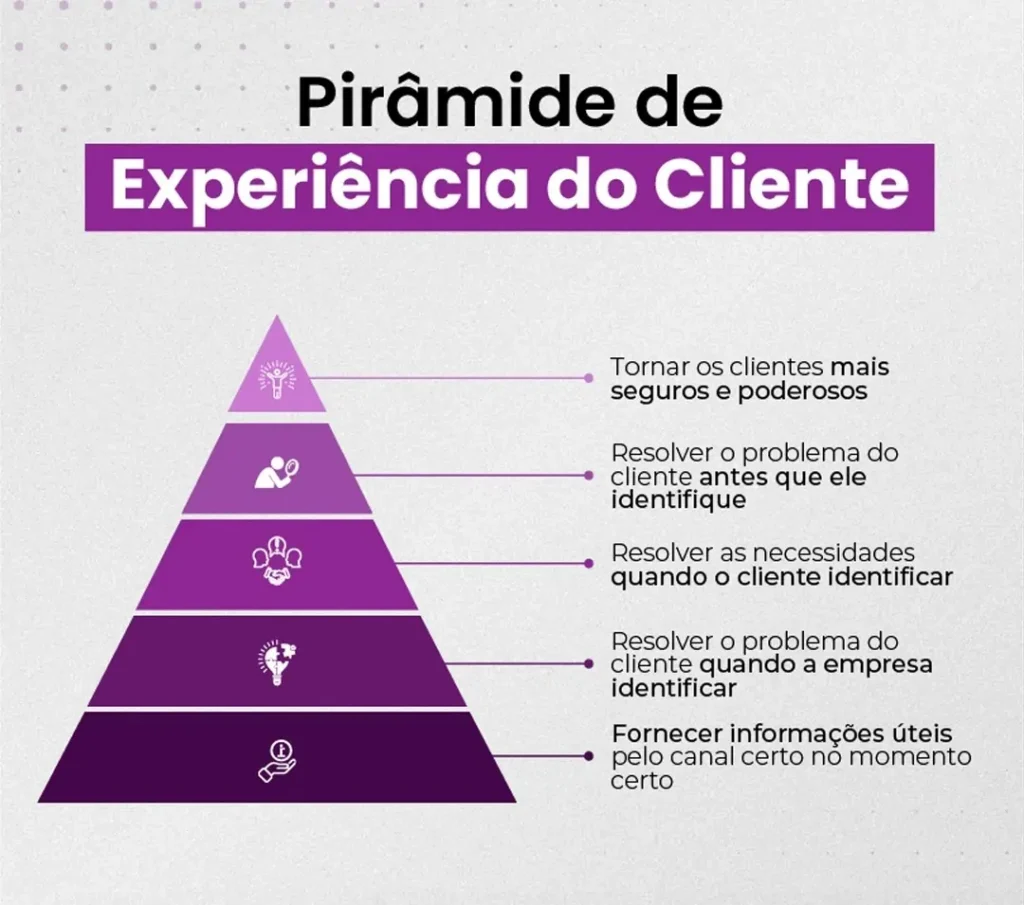 Pirâmide de
Experiência do Cliente

Tornar os clientes mais seguros e poderosos

Resolver o problema do cliente antes que ele identifique

Resolver as necessidades quando o cliente identificar

Resolver o problema do cliente quando a empresa identificar

Fornecer informações úteis pelo canal certo no momento certo